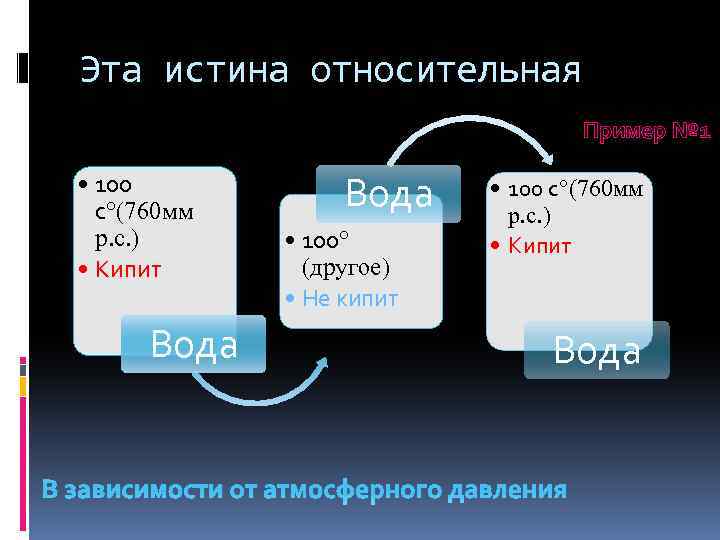 Эта истина относительная

Пример №1

• 100 с°(760мм р.с.)
• Кипит

Вода

Вода

• 100° (другое)
• Не кипит

• 100 с°(760мм р.с.)
• Кипит

Вода

В зависимости от атмосферного давления